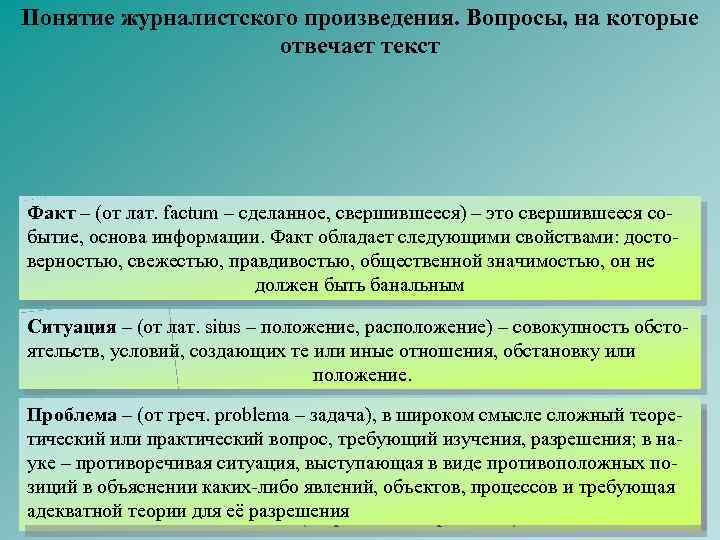 Понятие журналистского произведения. Вопросы, на которые отвечает текст

Факт – (от лат. factum – сделанное, свершившееся) – это свершившееся событие, основа информации. Факт обладает следующими свойствами: достоверностью, свежестью, правдивостью, общественной значимостью, он не должен быть банальным

Ситуация – (от лат. situs – положение, расположение) – совокупность обстоятельств, условий, создающих те или иные отношения, обстановку или положение.

Проблема – (от греч. problema – задача), в широком смысле сложный теоретический или практический вопрос, требующий изучения, разрешения; в науке – противоречивая ситуация, выступающая в виде противоположных позиций в объяснении каких-либо явлений, объектов, процессов и требующая адекватной теории для её разрешения